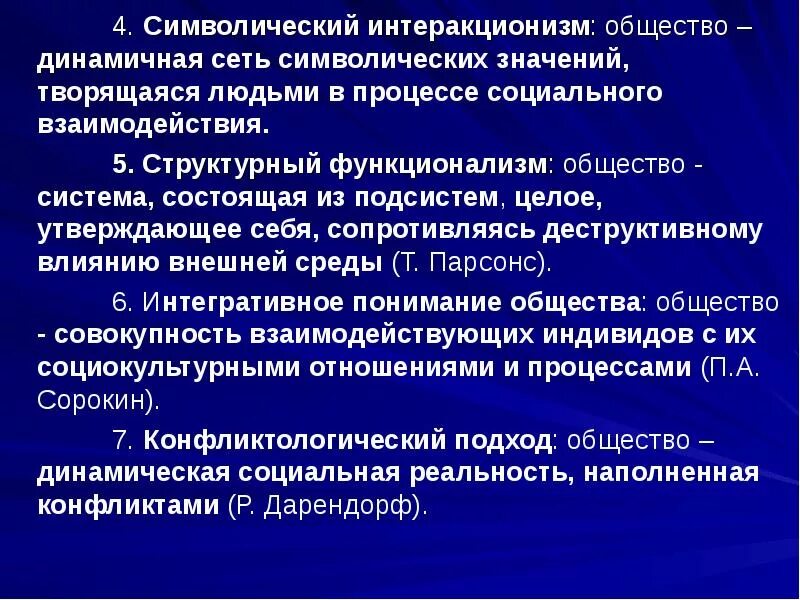 4. Символический интеракционизм: общество – динамичная сеть символических значений, творящаяся людьми в процессе социального взаимодействия.

5. Структурный функционализм: общество - система, состоящая из подсистем, целое, утверждающее себя, сопротивляясь деструктивному влиянию внешней среды (Т. Парсонс).

6. Интегративное понимание общества: общество - совокупность взаимодействующих индивидов с их социокультурными отношениями и процессами (П.А. Сорокин).

7. Конфликтологический подход: общество – динамическая социальная реальность, наполненная конфликтами (Р. Дарендорф).